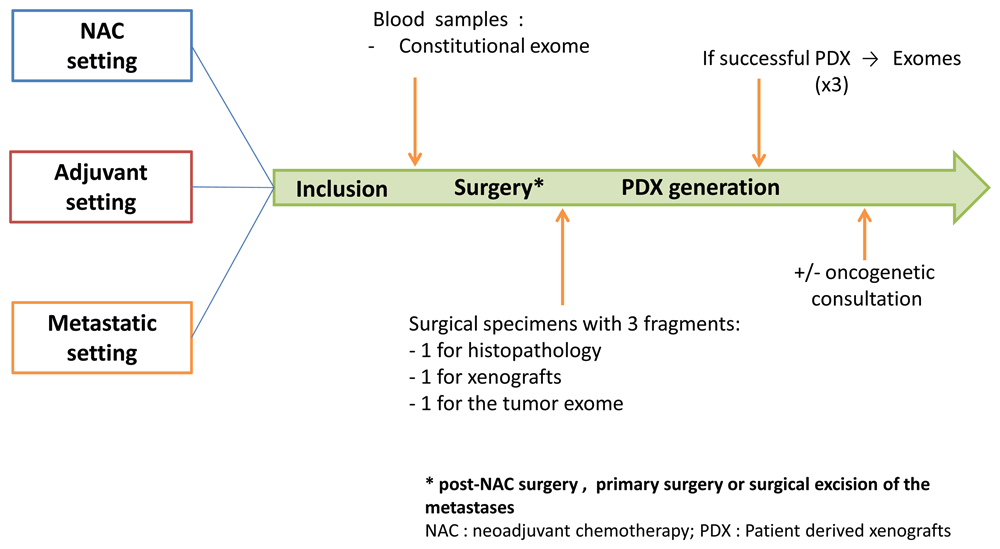 NAC setting

Adjuvant setting

Metastatic setting

Blood samples :
- Constitutional exome

If successful PDX → Exomes (x3)

Inclusion Surgery* PDX generation

+/- oncogenetic consultation

Surgical specimens with 3 fragments:
- 1 for histopathology
- 1 for xenografts
- 1 for the tumor exome

* post-NAC surgery , primary surgery or surgical excision of the metastases
NAC : neoadjuvant chemotherapy; PDX : Patient derived xenografts